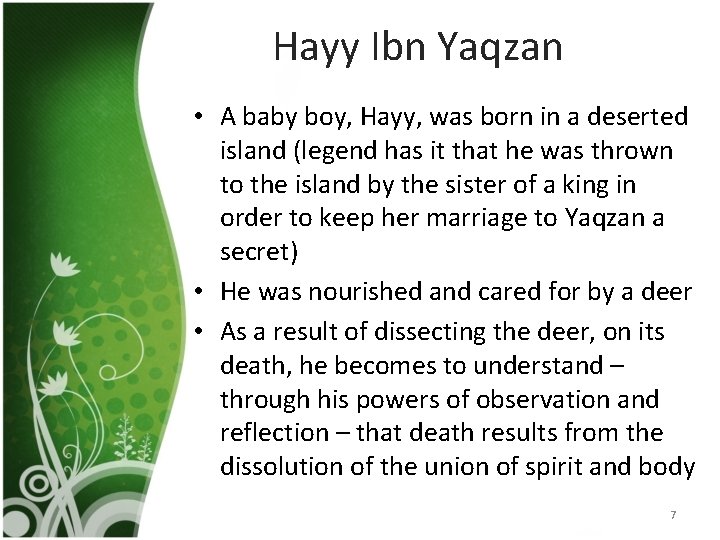 Hayy Ibn Yaqzan

• A baby boy, Hayy, was born in a deserted island (legend has it that he was thrown to the island by the sister of a king in order to keep her marriage to Yaqzan a secret)
• He was nourished and cared for by a deer
• As a result of dissecting the deer, on its death, he becomes to understand – through his powers of observation and reflection – that death results from the dissolution of the union of spirit and body

7